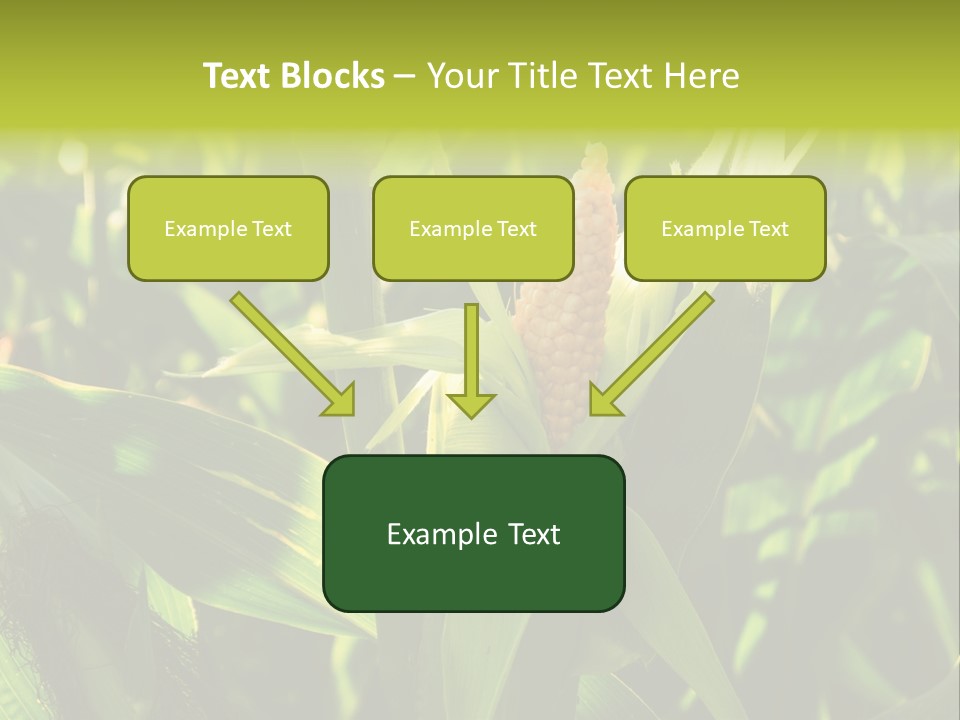 Text Blocks – Your Title Text Here

Example Text

Example Text

Example Text

Example Text